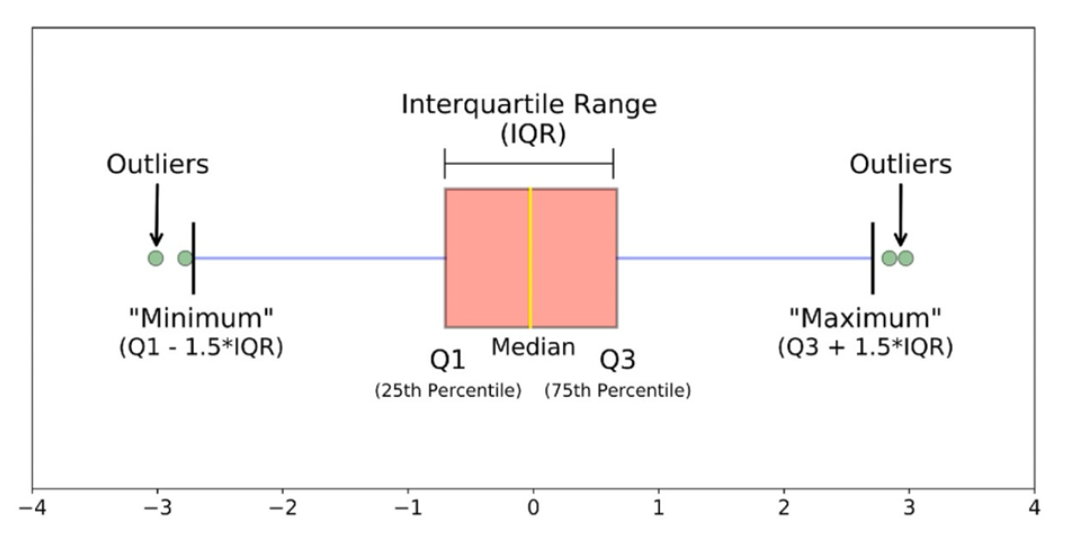 Interquartile Range
(IQR)

Outliers

Outliers

"Minimum"
(Q1 - 1.5*IQR)

Q1
(25th Percentile)

Median

Q3
(75th Percentile)

"Maximum"
(Q3 + 1.5*IQR)

−4 −3 −2 −1 0 1 2 3 4